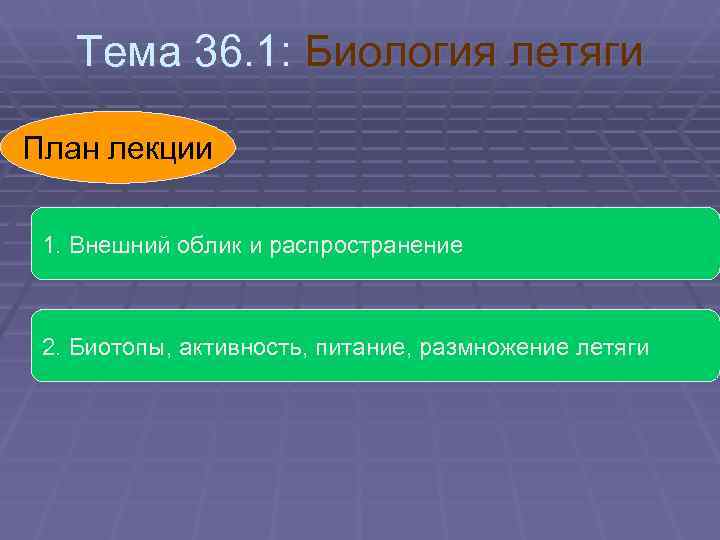 Тема 36.1: Биология летяги

План лекции

1. Внешний облик и распространение

2. Биотопы, активность, питание, размножение летяги